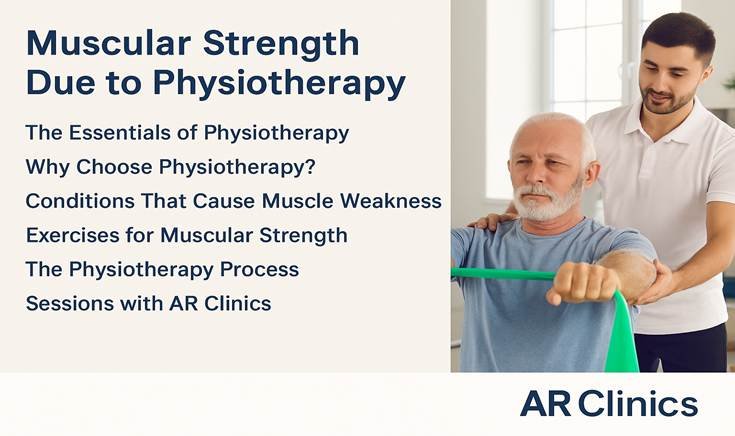 Muscular Strength Due to Physiotherapy

The Essentials of Physiotherapy

Why Choose Physiotherapy?

Conditions That Cause Muscle Weakness

Exercises for Muscular Strength

The Physiotherapy Process

Sessions with AR Clinics

AR Clinics